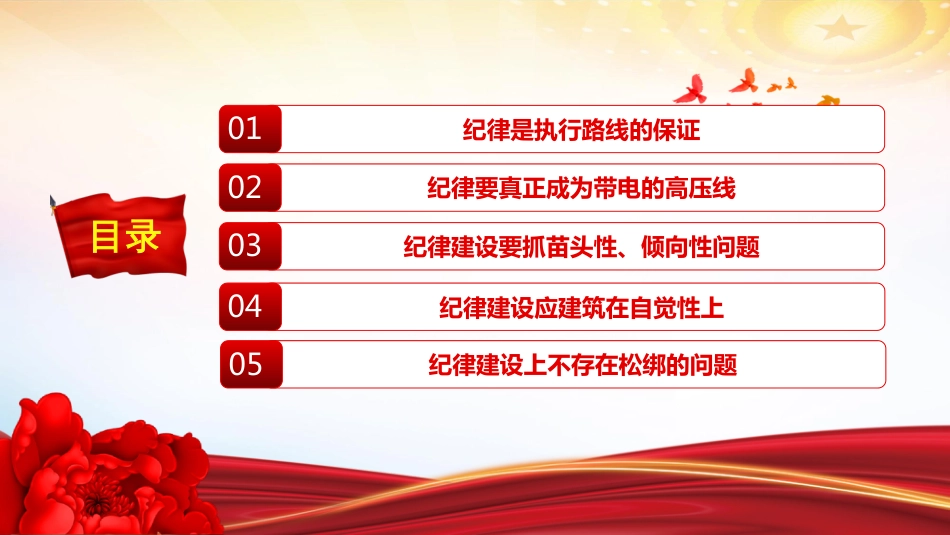 目录

01 纪律是执行路线的保证

02 纪律要真正成为带电的高压线

03 纪律建设要抓苗头性、倾向性问题

04 纪律建设应建筑在自觉性上

05 纪律建设上不存在松绑的问题